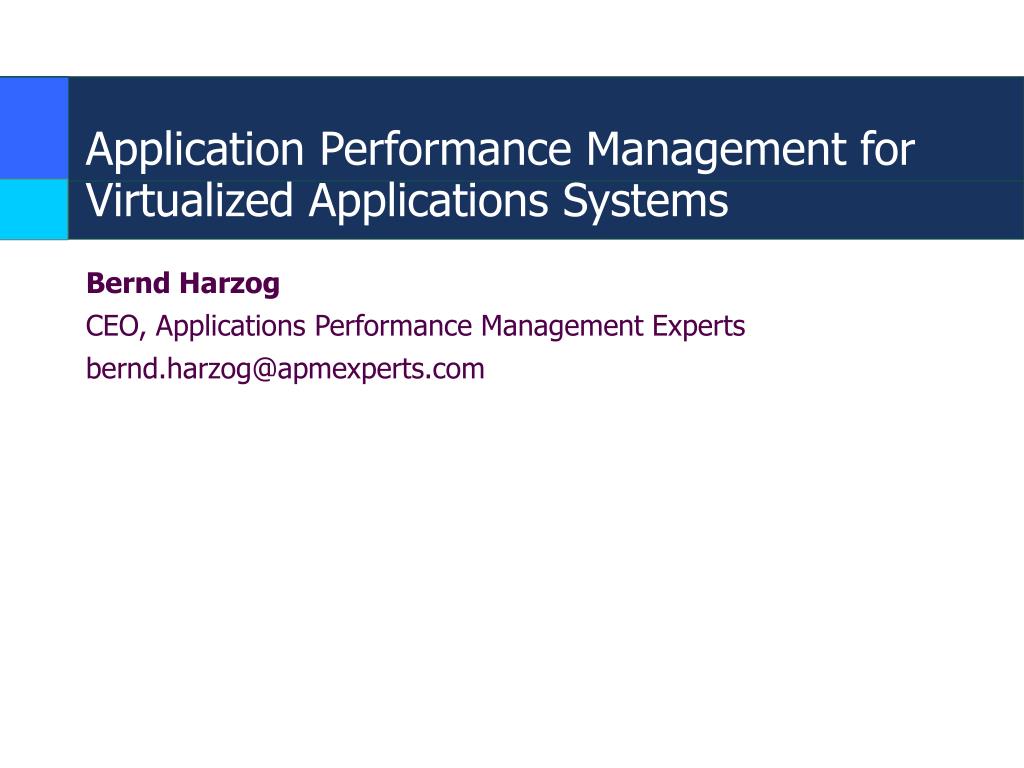 Application Performance Management for Virtualized Applications Systems

Bernd Harzog

CEO, Applications Performance Management Experts

bernd.harzog@apmexperts.com